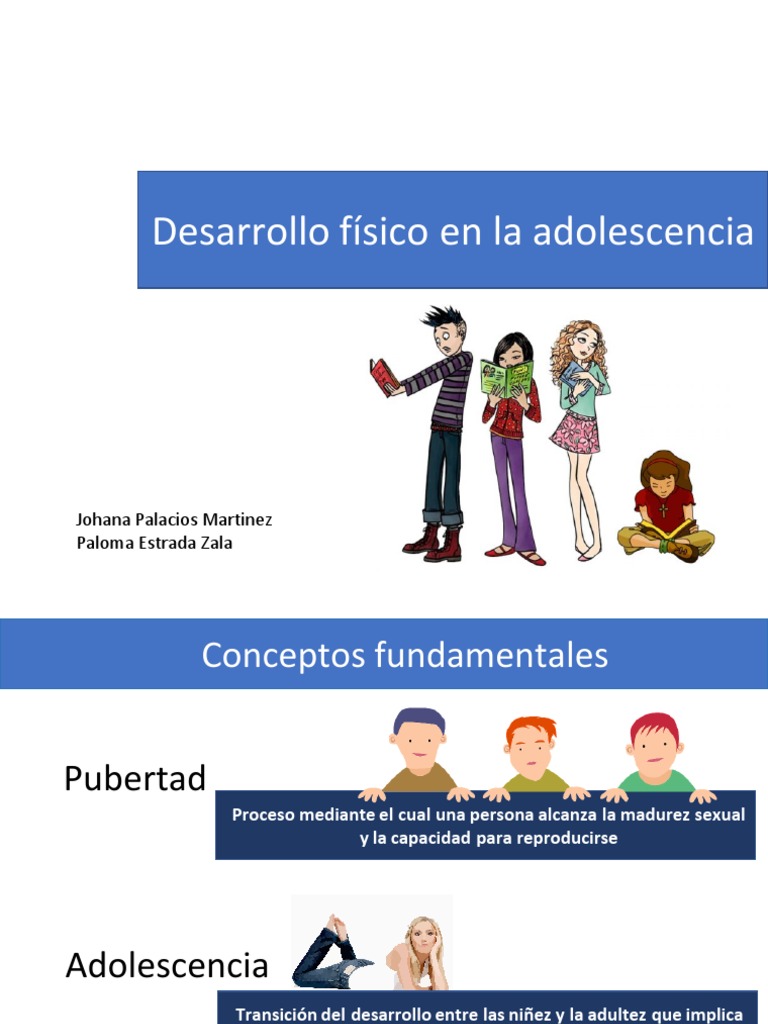 Desarrollo físico en la adolescencia

Johana Palacios Martinez
Paloma Estrada Zala

Conceptos fundamentales

Pubertad

Proceso mediante el cual una persona alcanza la madurez sexual y la capacidad para reproducirse

Adolescencia

Transición del desarrollo entre las niñez y la adultez que implica